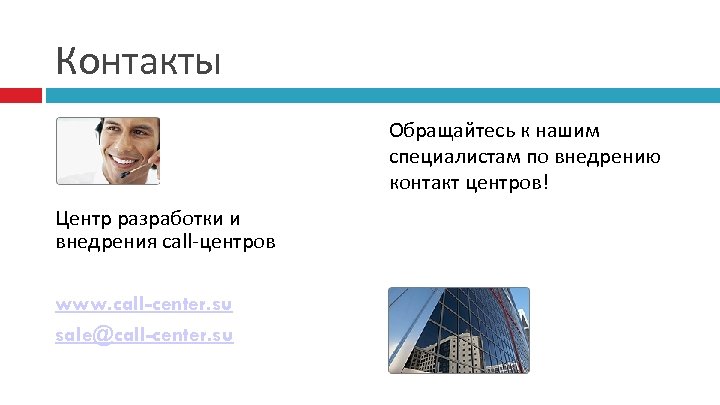 Контакты

Центр разработки и внедрения call-центров

www.call-center.su

sale@call-center.su

Обращайтесь к нашим специалистам по внедрению контакт центров!